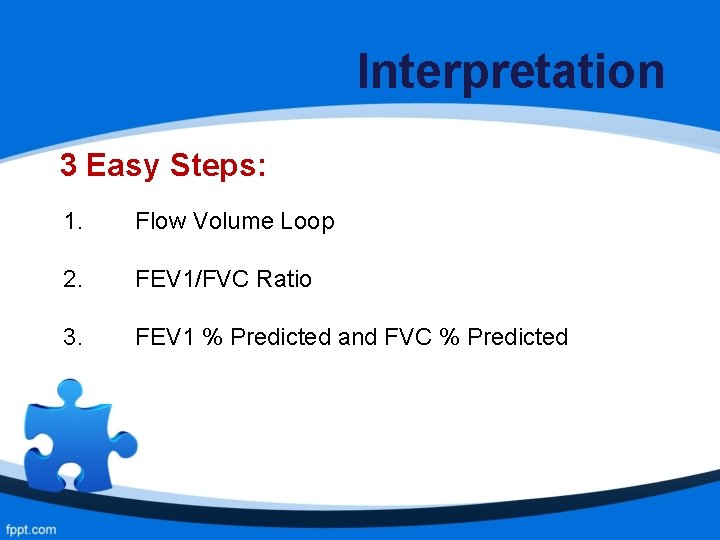 Interpretation

3 Easy Steps:

1. Flow Volume Loop

2. FEV1/FVC Ratio

3. FEV1 % Predicted and FVC % Predicted

fppt.com